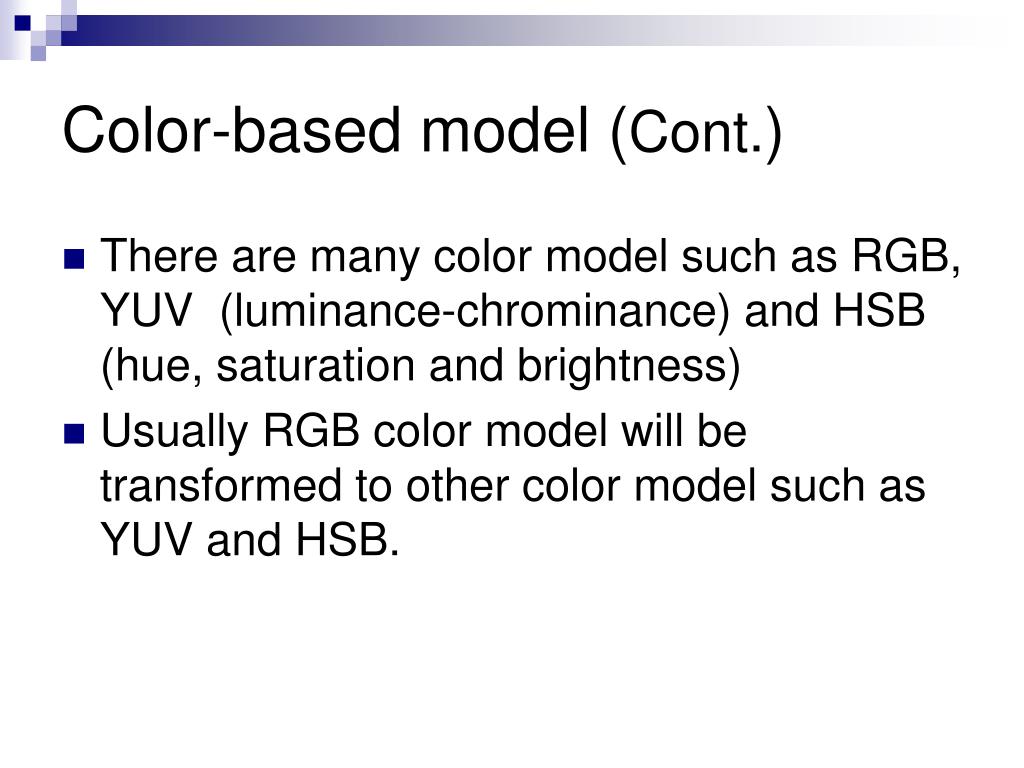 Color-based model (Cont.)

There are many color model such as RGB, YUV (luminance-chrominance) and HSB (hue, saturation and brightness)

Usually RGB color model will be transformed to other color model such as YUV and HSB.